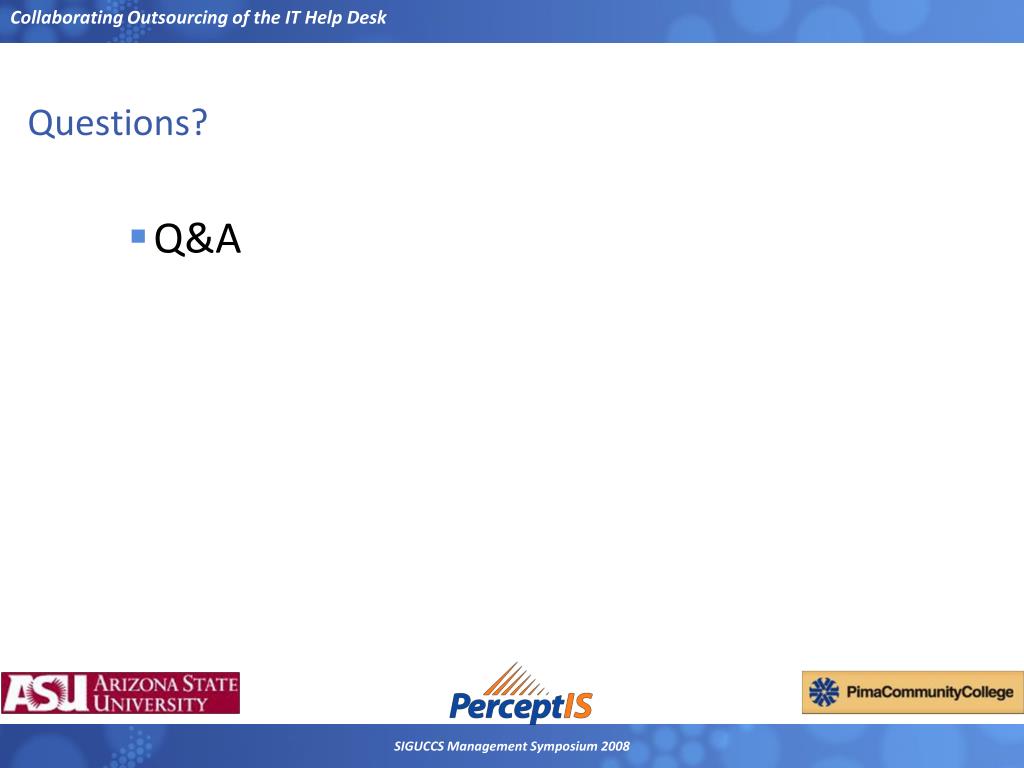 Collaborating Outsourcing of the IT Help Desk

Questions?

Q&A

ASU ARIZONA STATE UNIVERSITY

PerceptIS

PimaCommunityCollege

SIGUCCS Management Symposium 2008